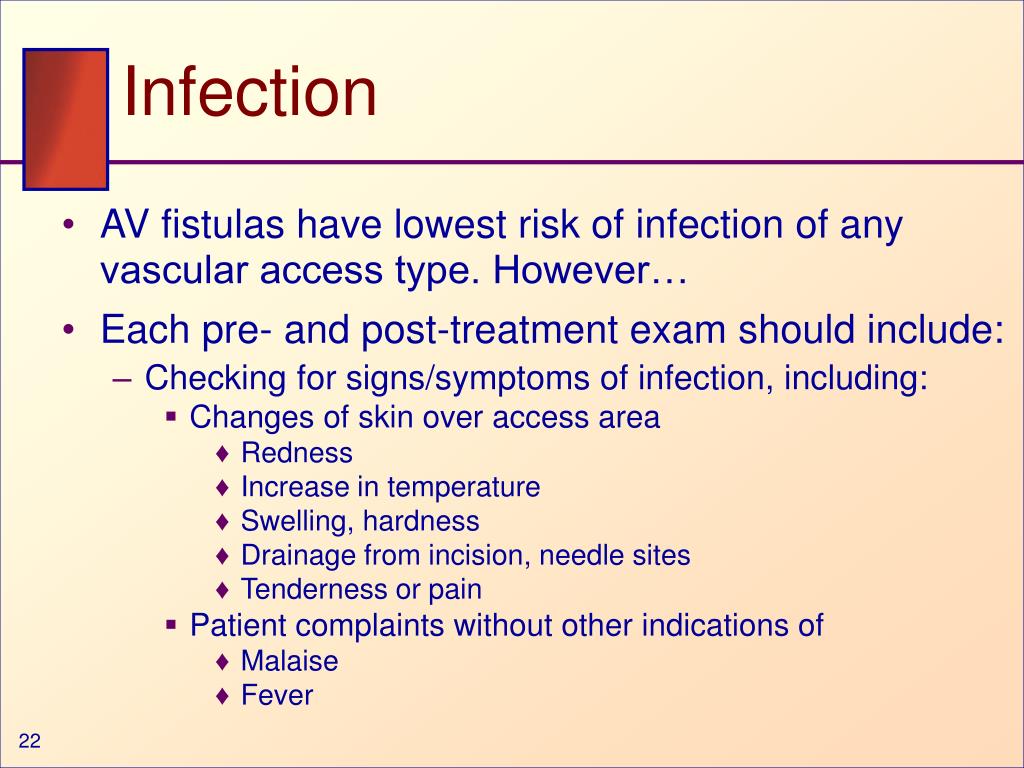 Infection

• AV fistulas have lowest risk of infection of any vascular access type. However…
• Each pre- and post-treatment exam should include:
– Checking for signs/symptoms of infection, including:
▪ Changes of skin over access area
♦ Redness
♦ Increase in temperature
♦ Swelling, hardness
♦ Drainage from incision, needle sites
♦ Tenderness or pain
▪ Patient complaints without other indications of
♦ Malaise
♦ Fever

22